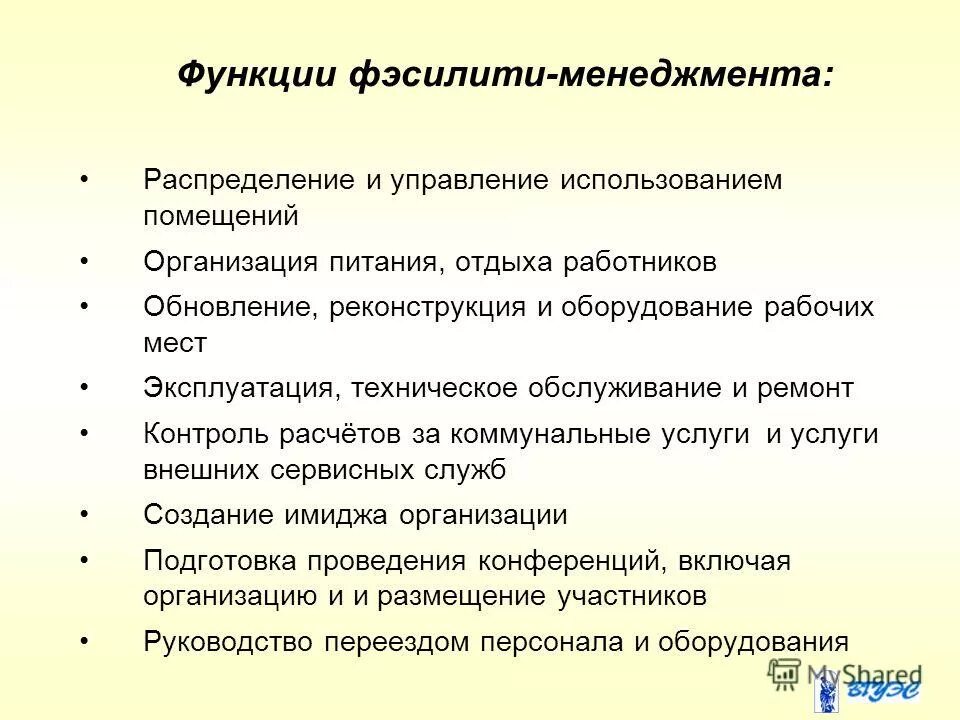 Функции фэсилити-менеджмента:

• Распределение и управление использованием помещений

• Организация питания, отдыха работников

• Обновление, реконструкция и оборудование рабочих мест

• Эксплуатация, техническое обслуживание и ремонт

• Контроль расчётов за коммунальные услуги и услуги внешних сервисных служб

• Создание имиджа организации

• Подготовка проведения конференций, включая организацию и и размещение участников

• Руководство переездом персонала и оборудования

MyShared

ВГУЭС